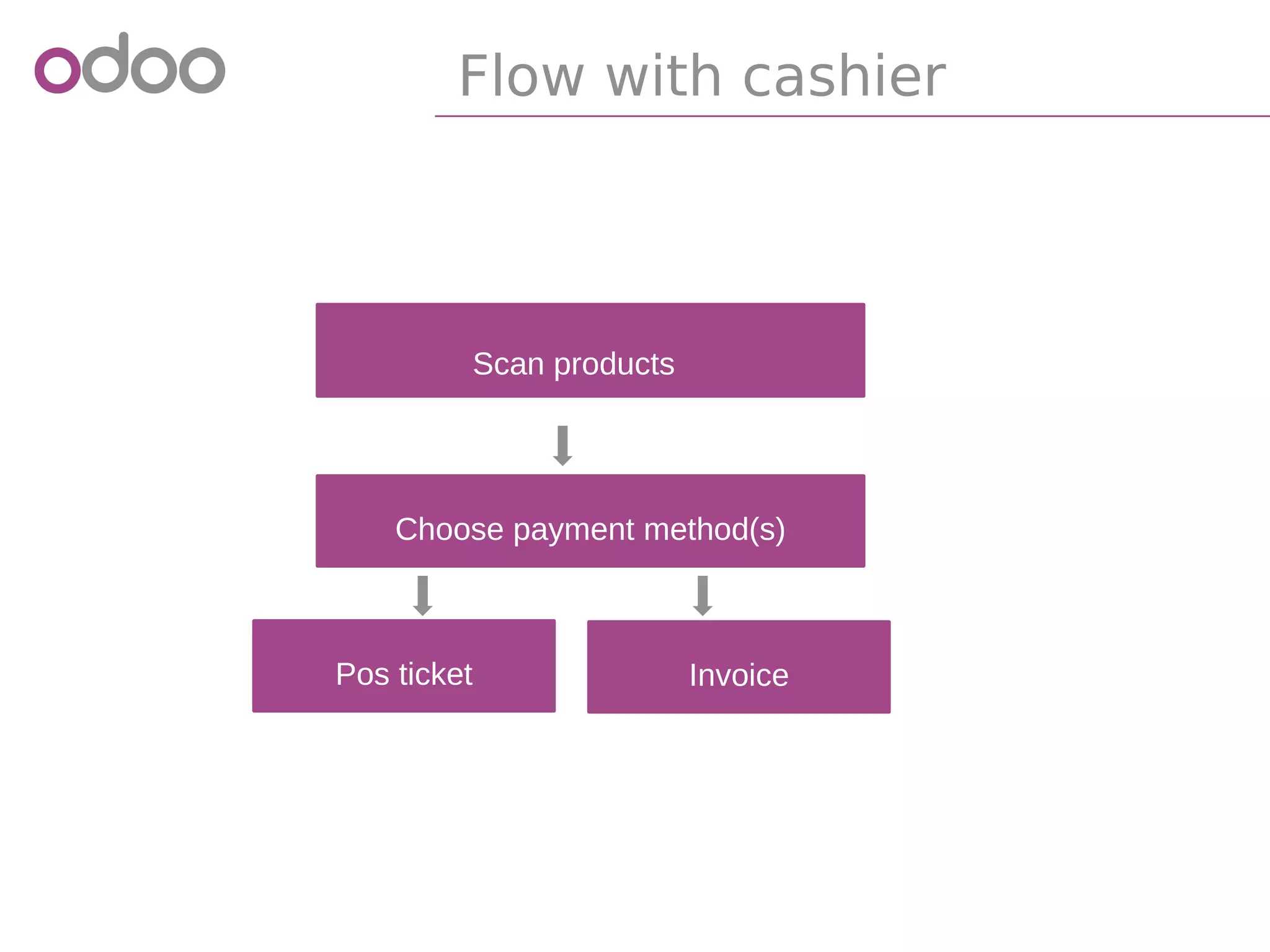 odoo

Flow with cashier

Scan products

Choose payment method(s)

Pos ticket

Invoice